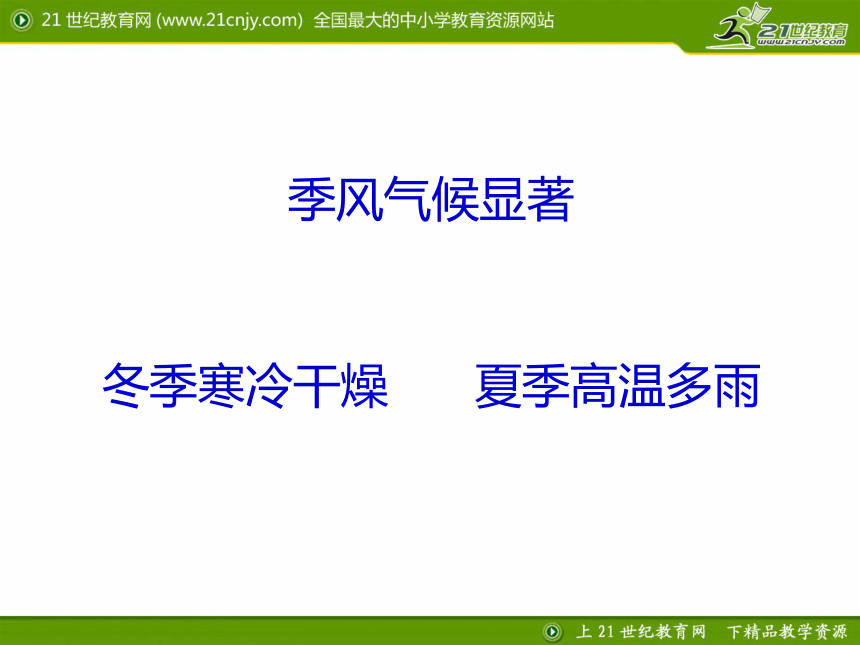 21 世纪教育网 (www.21cnjy.com) 全国最大的中小学教育资源网站

21世纪教育
www.21cnjy.com

季风气候显著

冬季寒冷干燥　　夏季高温多雨

上 21 世纪教育网　下精品教学资源